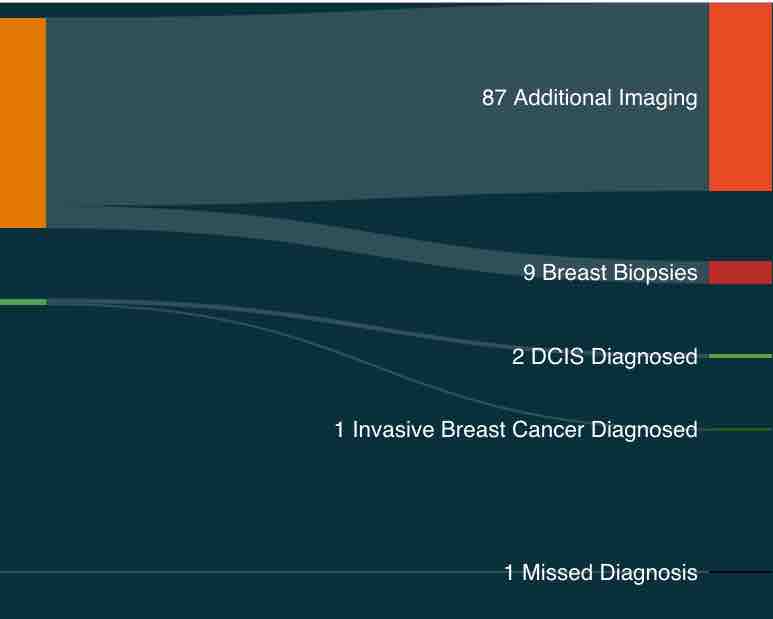 87 Additional Imaging

9 Breast Biopsies

2 DCIS Diagnosed

1 Invasive Breast Cancer Diagnosed

1 Missed Diagnosis